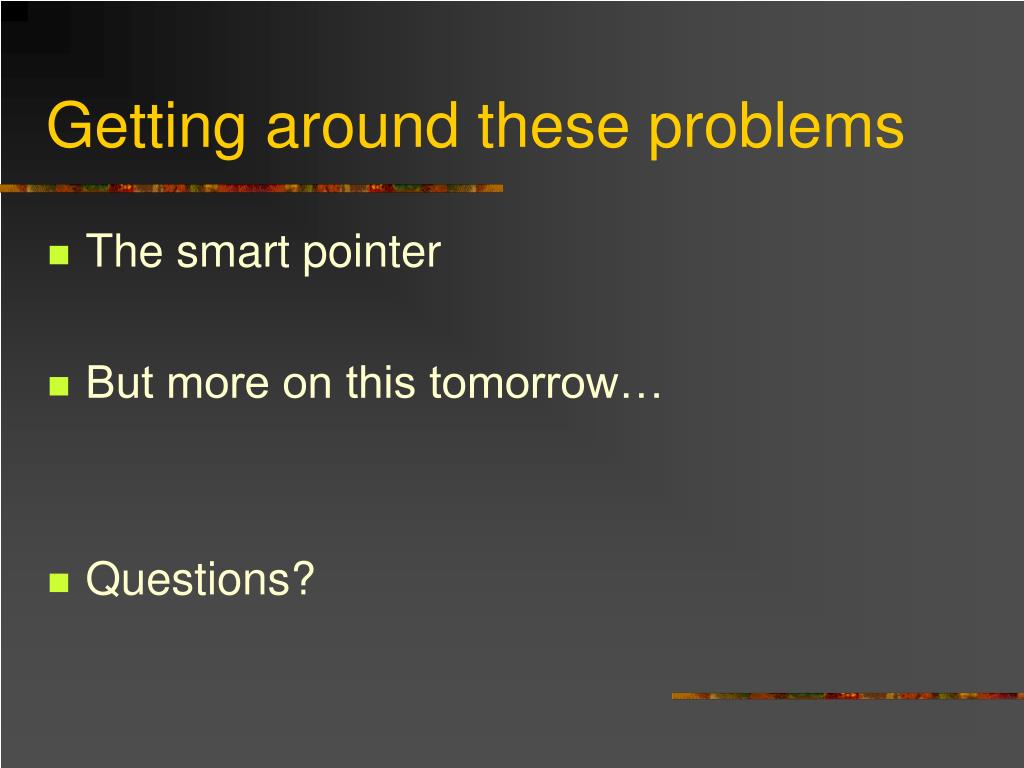 Getting around these problems

- The smart pointer

- But more on this tomorrow…

- Questions?